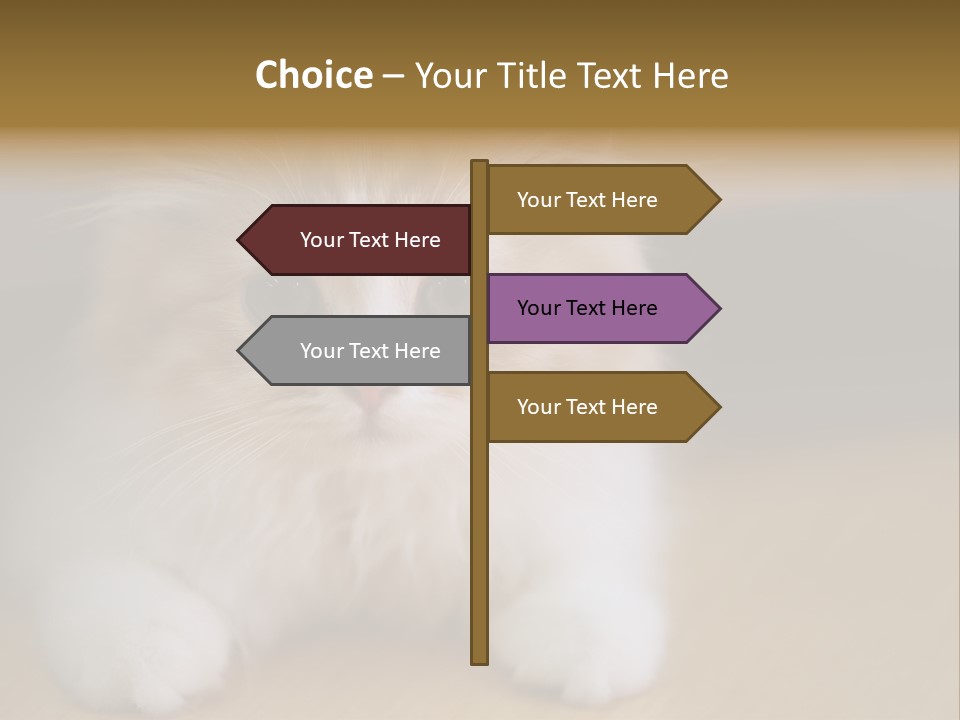 Choice – Your Title Text Here

Your Text Here

Your Text Here

Your Text Here

Your Text Here

Your Text Here